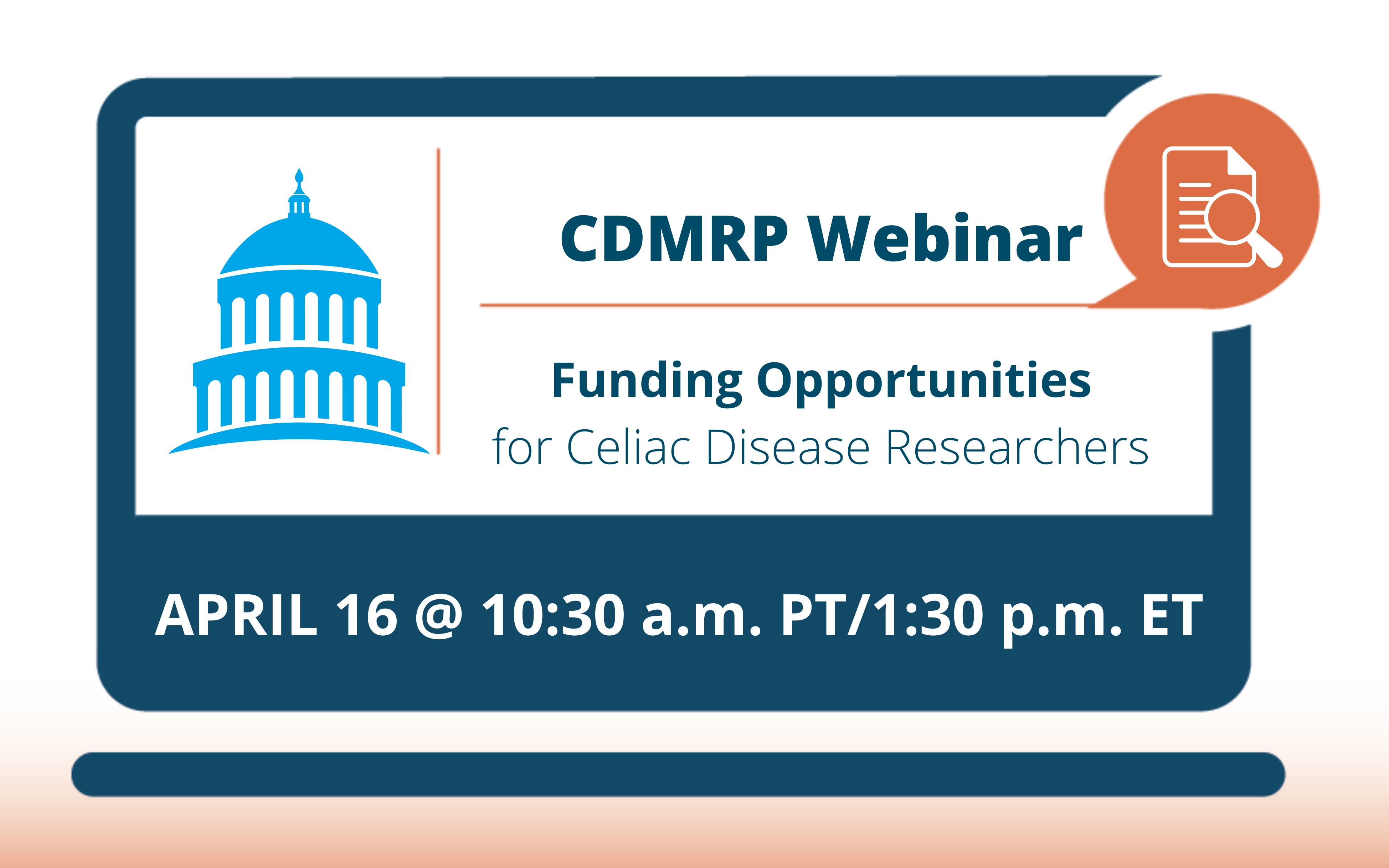 CDMRP Webinar

Funding Opportunities
for Celiac Disease Researchers

APRIL 16 @ 10:30 a.m. PT/1:30 p.m. ET